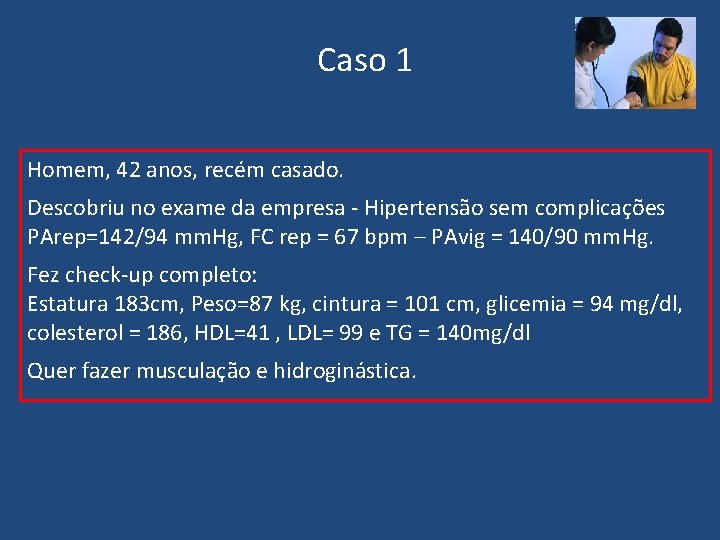 Caso 1

Homem, 42 anos, recém casado.

Descobriu no exame da empresa - Hipertensão sem complicações PArep=142/94 mmHg, FC rep = 67 bpm – PAvig = 140/90 mmHg.

Fez check-up completo:
Estatura 183cm, Peso=87 kg, cintura = 101 cm, glicemia = 94 mg/dl, colesterol = 186, HDL=41 , LDL= 99 e TG = 140mg/dl

Quer fazer musculação e hidroginástica.